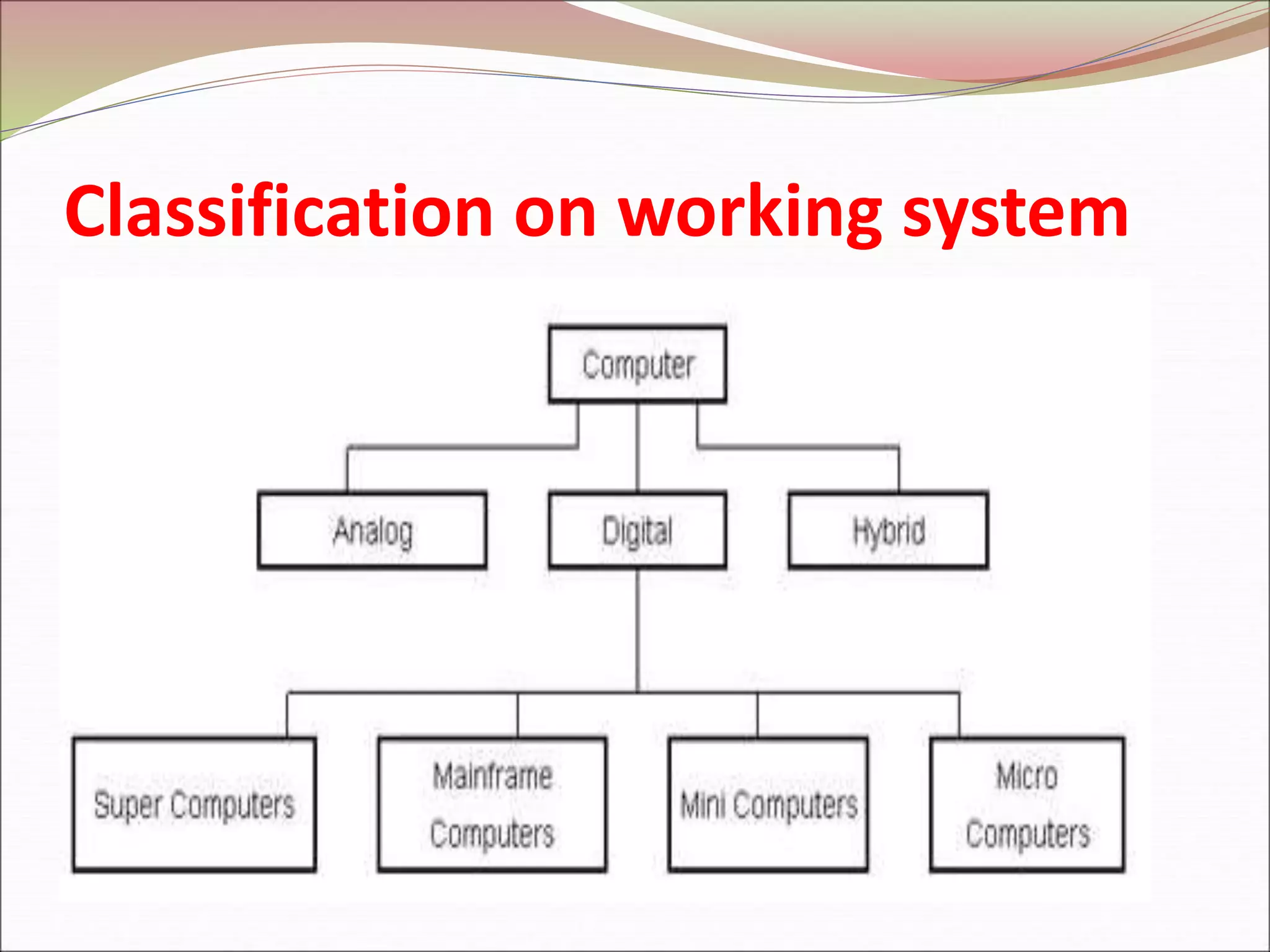 Classification on working system

Computer

Analog

Digital

Hybrid

Super Computers

Mainframe Computers

Mini Computers

Micro Computers